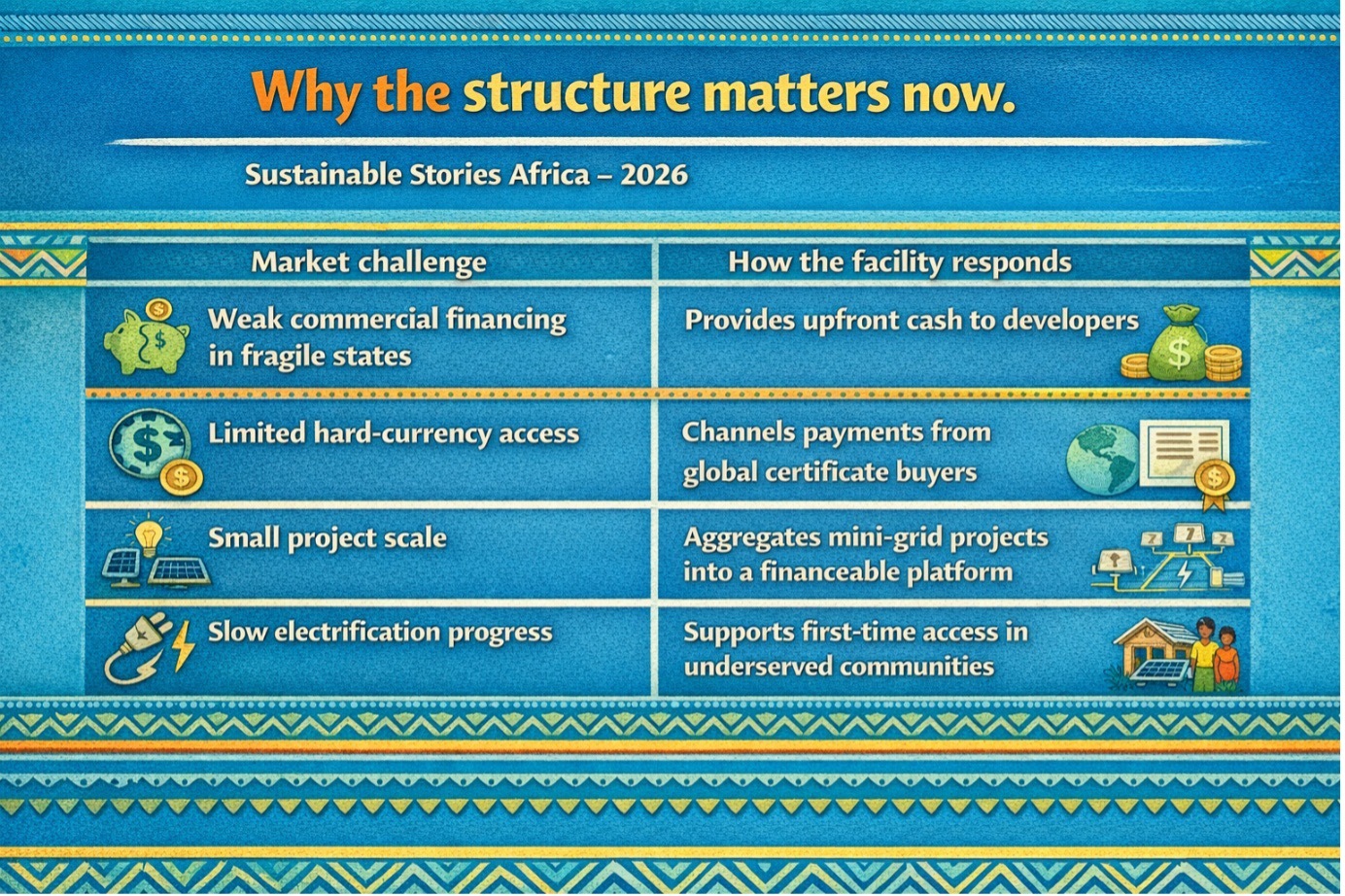 Why the structure matters now.

Sustainable Stories Africa – 2026

| Market challenge | How the facility responds |
|---|---|
| Weak commercial financing in fragile states | Provides upfront cash to developers |
| Limited hard-currency access | Channels payments from global certificate buyers |
| Small project scale | Aggregates mini-grid projects into a financeable platform |
| Slow electrification progress | Supports first-time access in underserved communities |